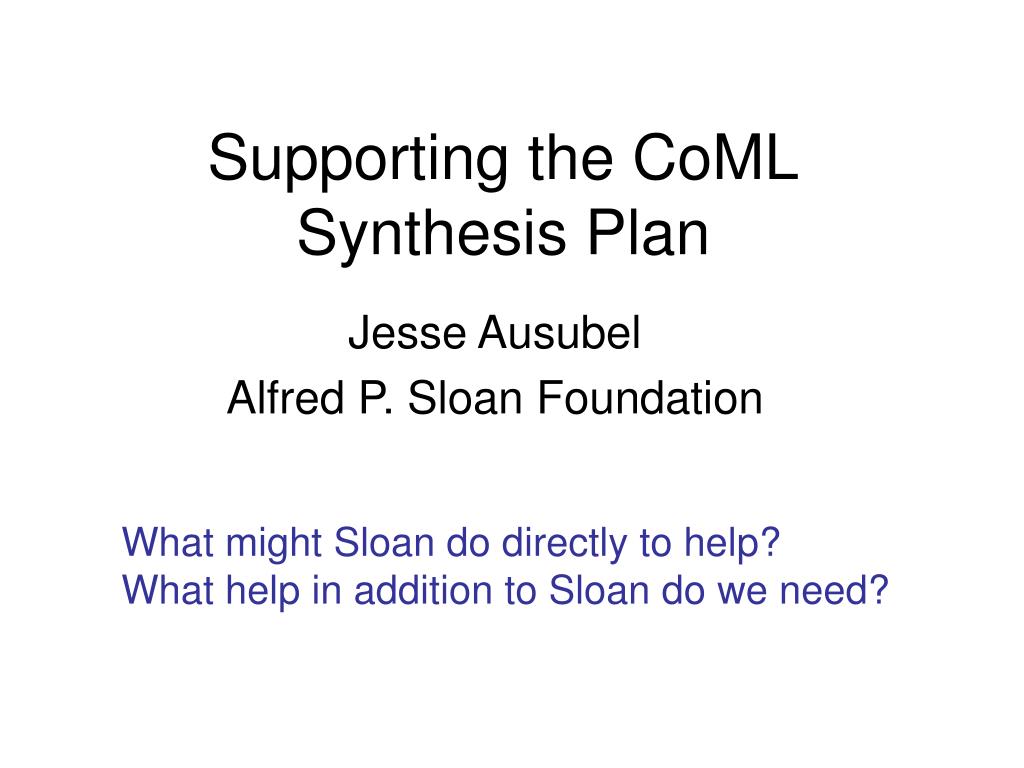 Supporting the CoML Synthesis Plan

Jesse Ausubel

Alfred P. Sloan Foundation

What might Sloan do directly to help?
What help in addition to Sloan do we need?